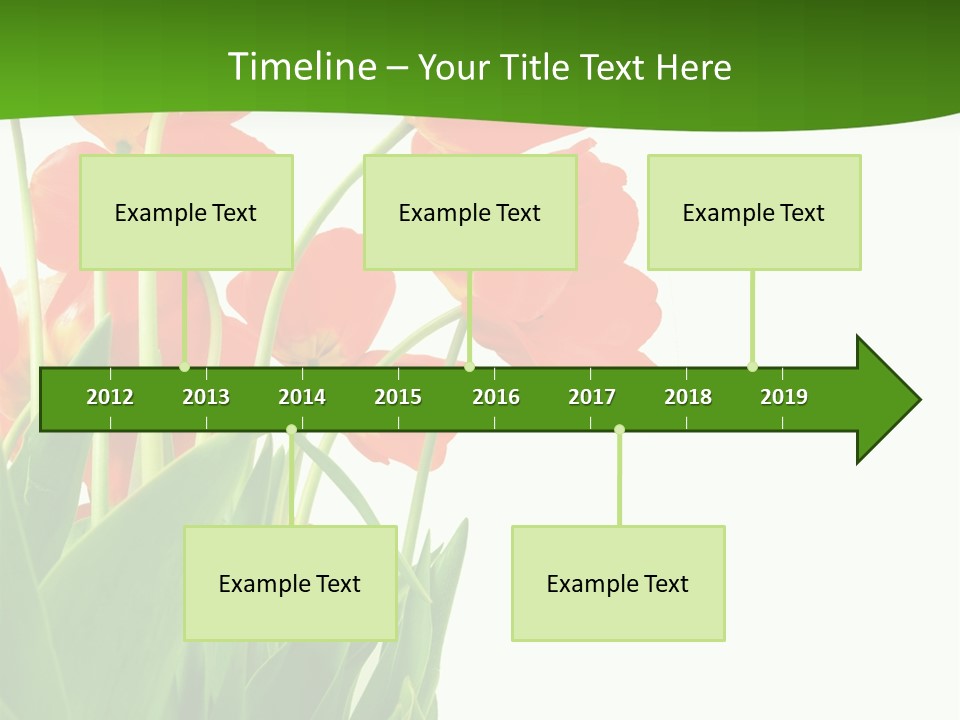 Timeline – Your Title Text Here

Example Text

Example Text

Example Text

2012 2013 2014 2015 2016 2017 2018 2019

Example Text

Example Text